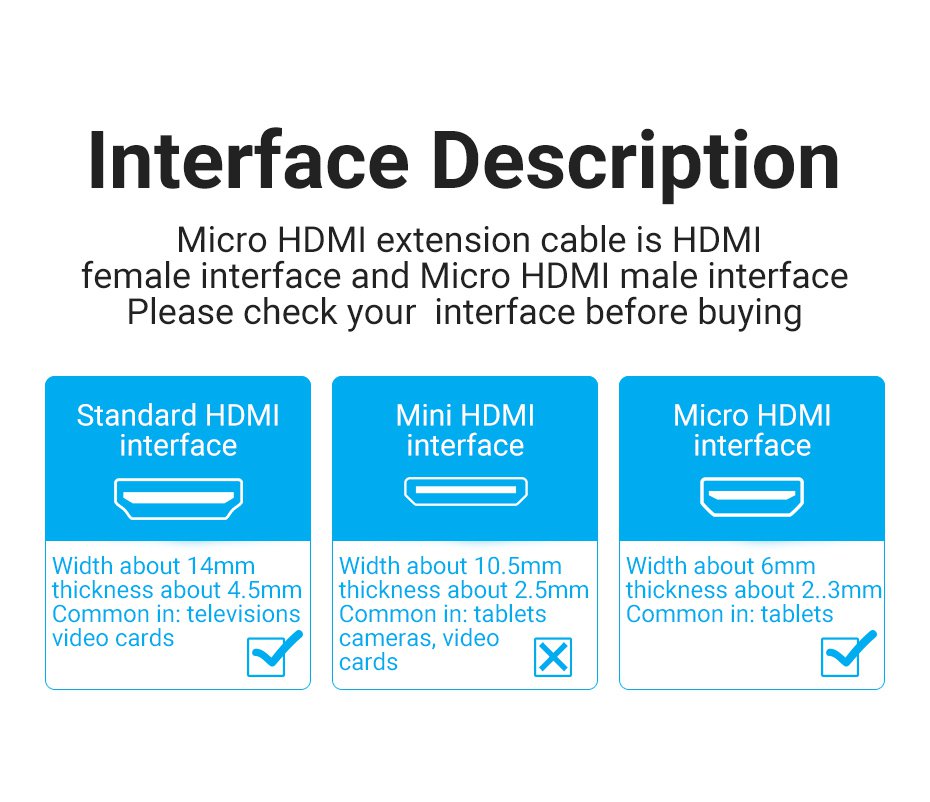 Interface Description

Micro HDMI extension cable is HDMI female interface and Micro HDMI male interface Please check your  interface before buying

Standard HDMI interface

Width about 14mm thickness about 4.5mm Common in: televisions video cards

Mini HDMI interface

Width about 10.5mm thickness about 2.5mm Common in: tablets cameras, video cards

Micro HDMI interface

Width about 6mm thickness about 2..3mm Common in: tablets